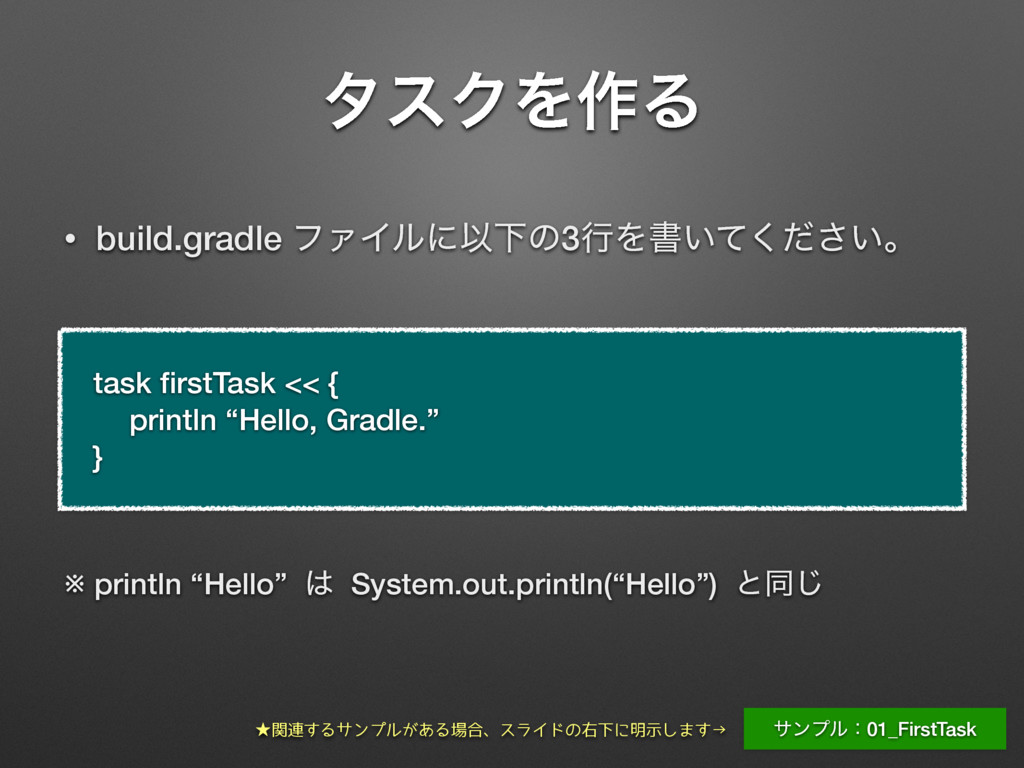 タスクを作る

• build.gradle ファイルに以下の3行を書いてください。

task firstTask << {
println “Hello, Gradle.”
}

※ println “Hello” は System.out.println(“Hello”) と同じ

★関連するサンプルがある場合、スライドの右下に明示します→

サンプル：01_FirstTask